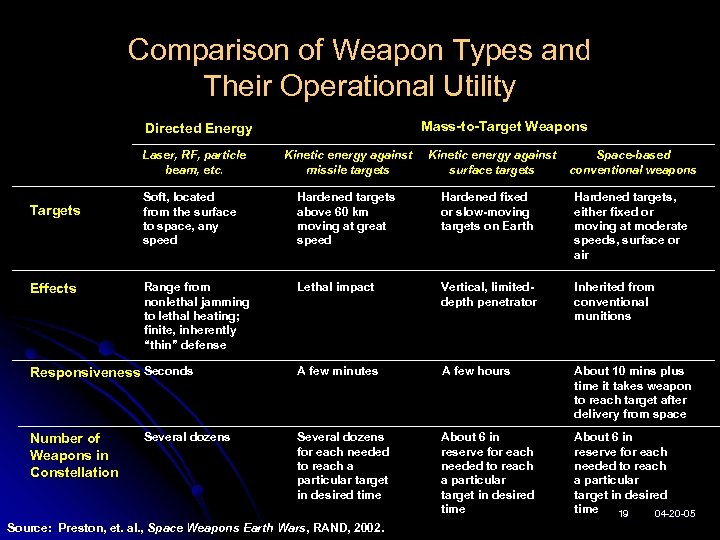 Comparison of Weapon Types and Their Operational Utility

| | Directed Energy | Mass-to-Target Weapons | | |
|---|---|---|---|---|
| | Laser, RF, particle beam, etc. | Kinetic energy against missile targets | Kinetic energy against surface targets | Space-based conventional weapons |
| Targets | Soft, located from the surface to space, any speed | Hardened targets above 60 km moving at great speed | Hardened fixed or slow-moving targets on Earth | Hardened targets, either fixed or moving at moderate speeds, surface or air |
| Effects | Range from nonlethal jamming to lethal heating; finite, inherently "thin" defense | Lethal impact | Vertical, limited-depth penetrator | Inherited from conventional munitions |
| Responsiveness | Seconds | A few minutes | A few hours | About 10 mins plus time it takes weapon to reach target after delivery from space |
| Number of Weapons in Constellation | Several dozens | Several dozens for each needed to reach a particular target in desired time | About 6 in reserve for each needed to reach a particular target in desired time | About 6 in reserve for each needed to reach a particular target in desired time |

19 04-20-05

Source: Preston, et. al., Space Weapons Earth Wars, RAND, 2002.